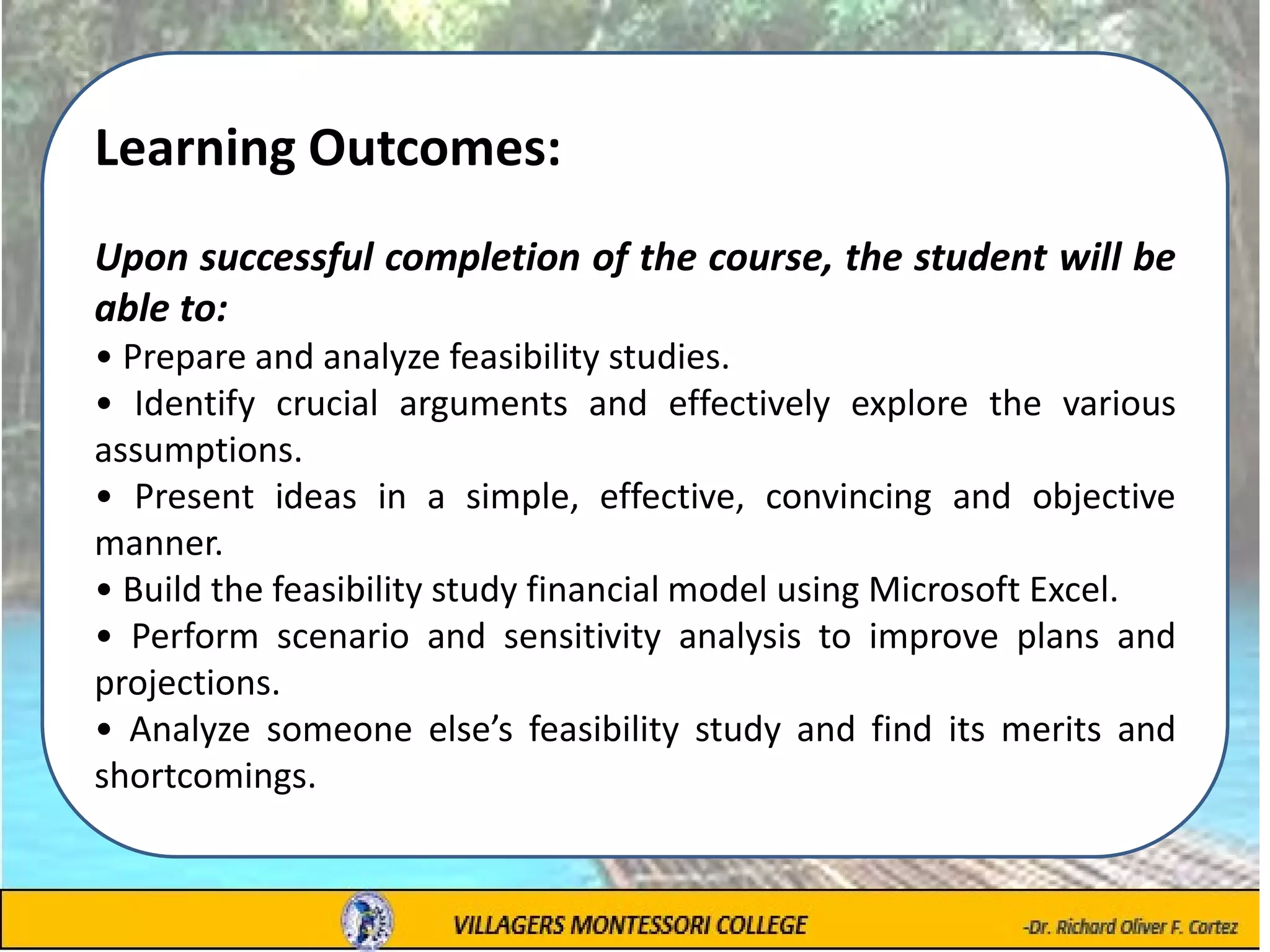 Learning Outcomes:

Upon successful completion of the course, the student will be able to:

• Prepare and analyze feasibility studies.

• Identify crucial arguments and effectively explore the various assumptions.

• Present ideas in a simple, effective, convincing and objective manner.

• Build the feasibility study financial model using Microsoft Excel.

• Perform scenario and sensitivity analysis to improve plans and projections.

• Analyze someone else's feasibility study and find its merits and shortcomings.

VILLAGERS MONTESSORI COLLEGE

-Dr. Richard Oliver F. Cortez